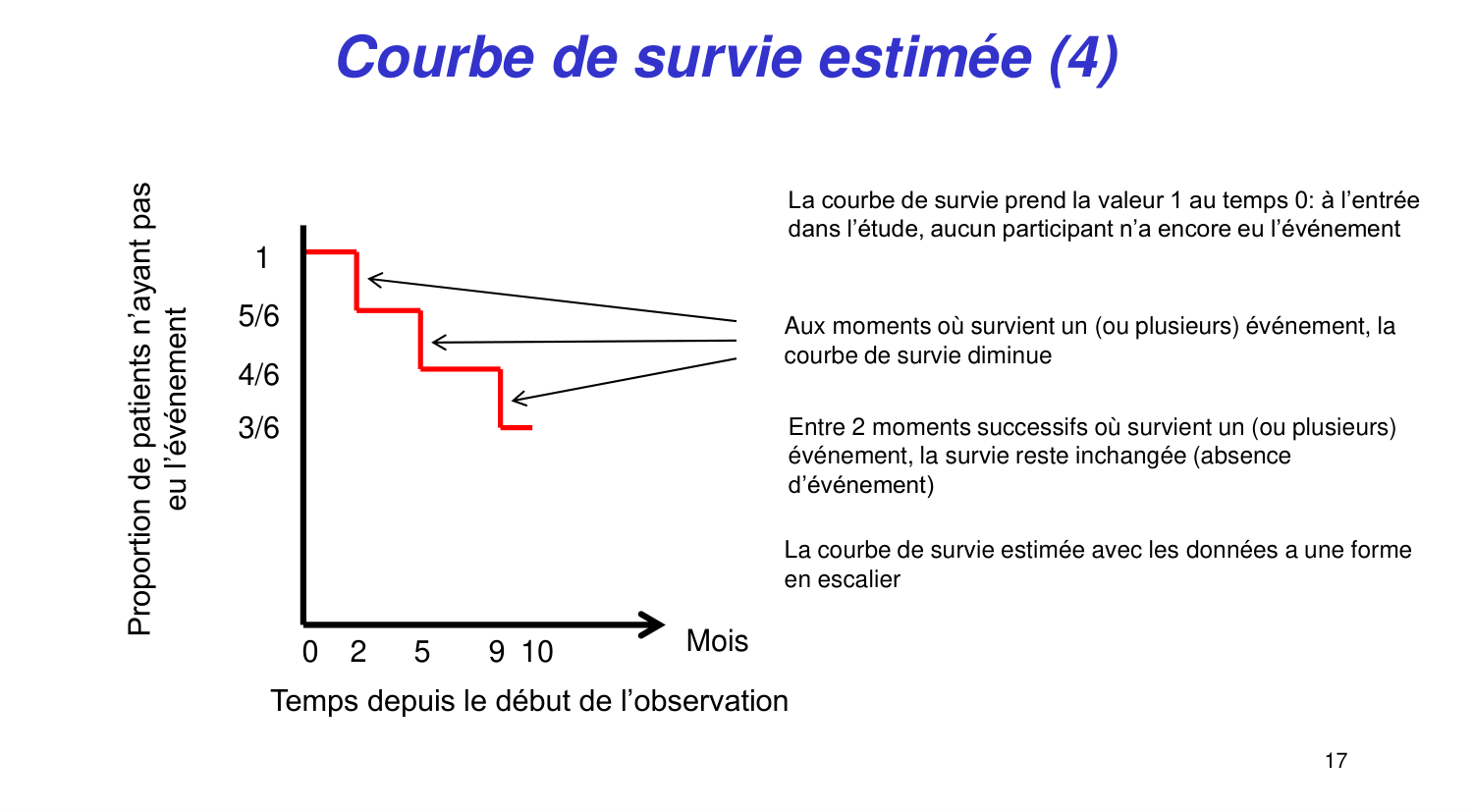 Courbe de survie estimée (4)

Proportion de patients n'ayant pas eu l'événement

1

5/6

4/6

3/6

0 2 5 9 10

Mois

Temps depuis le début de l'observation

La courbe de survie prend la valeur 1 au temps 0: à l'entrée dans l'étude, aucun participant n'a encore eu l'événement

Aux moments où survient un (ou plusieurs) événement, la courbe de survie diminue

Entre 2 moments successifs où survient un (ou plusieurs) événement, la survie reste inchangée (absence d'événement)

La courbe de survie estimée avec les données a une forme en escalier

17